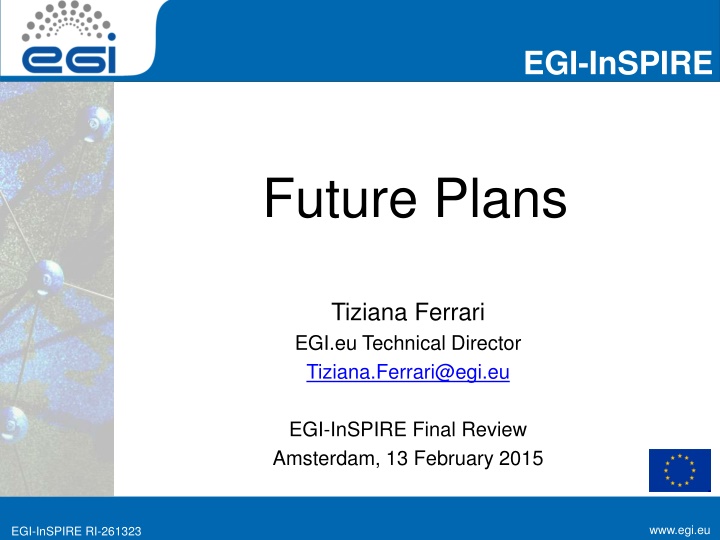 egi

EGI-InSPIRE

Future Plans

Tiziana Ferrari
EGI.eu Technical Director
Tiziana.Ferrari@egi.eu

EGI-InSPIRE Final Review
Amsterdam, 13 February 2015

EGI-InSPIRE RI-261323

www.egi.eu